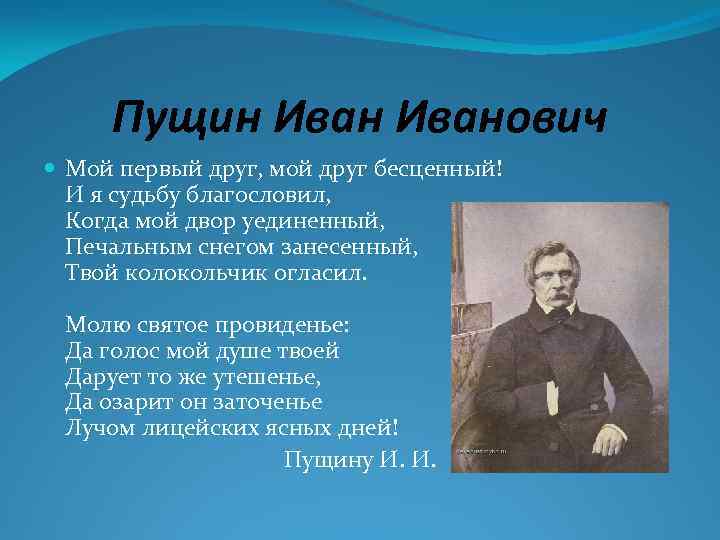 Пущин Иван Иванович

Мой первый друг, мой друг бесценный!
И я судьбу благословил,
Когда мой двор уединенный,
Печальным снегом занесенный,
Твой колокольчик огласил.

Молю святое провиденье:
Да голос мой душе твоей
Дарует то же утешенье,
Да озарит он заточенье
Лучом лицейских ясных дней!

Пущину И. И.